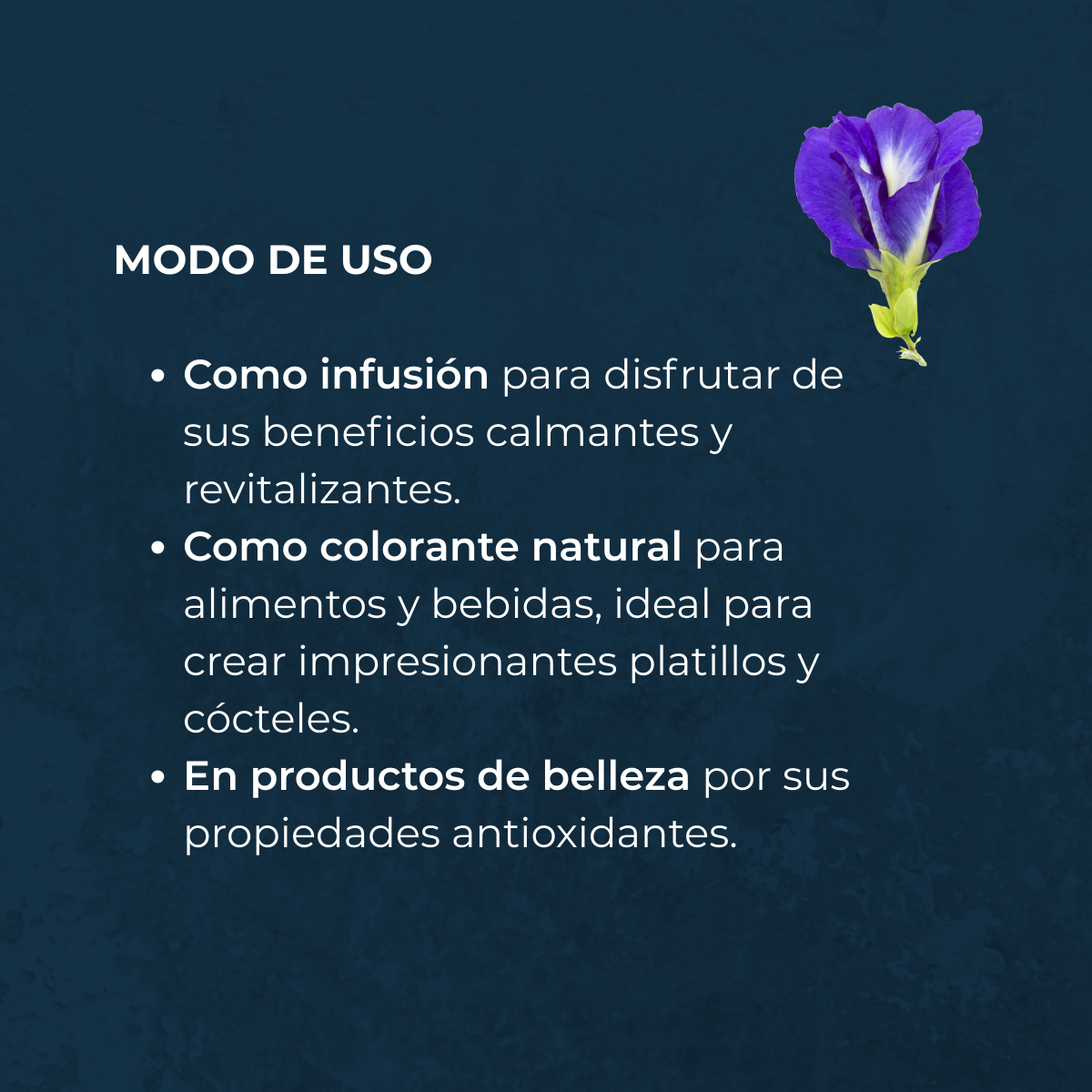 MODO DE USO

• Como infusión para disfrutar de sus beneficios calmantes y revitalizantes.
• Como colorante natural para alimentos y bebidas, ideal para crear impresionantes platillos y cócteles.
• En productos de belleza por sus propiedades antioxidantes.